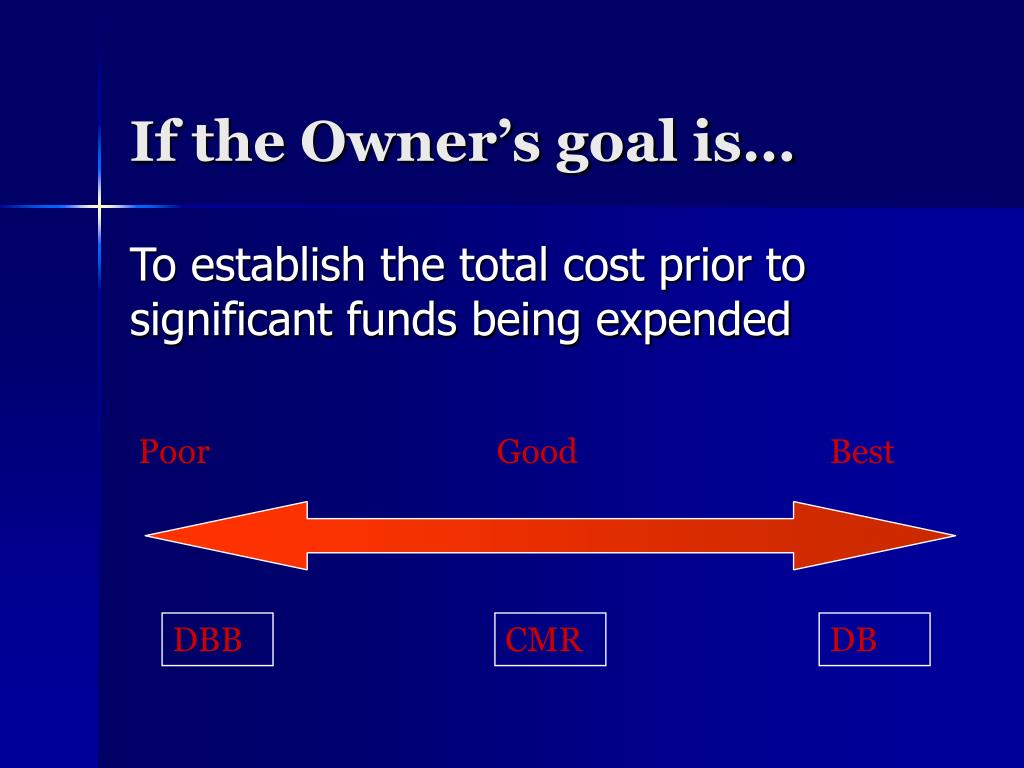 If the Owner's goal is…

To establish the total cost prior to significant funds being expended

Poor Good Best

DBB CMR DB